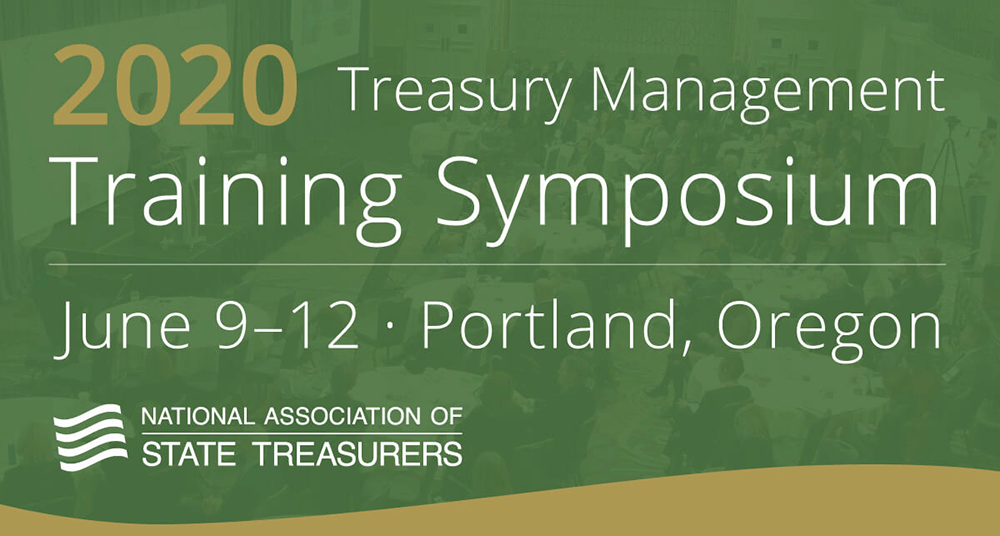 2020 Treasury Management Training Symposium

June 9–12 · Portland, Oregon

NATIONAL ASSOCIATION OF STATE TREASURERS